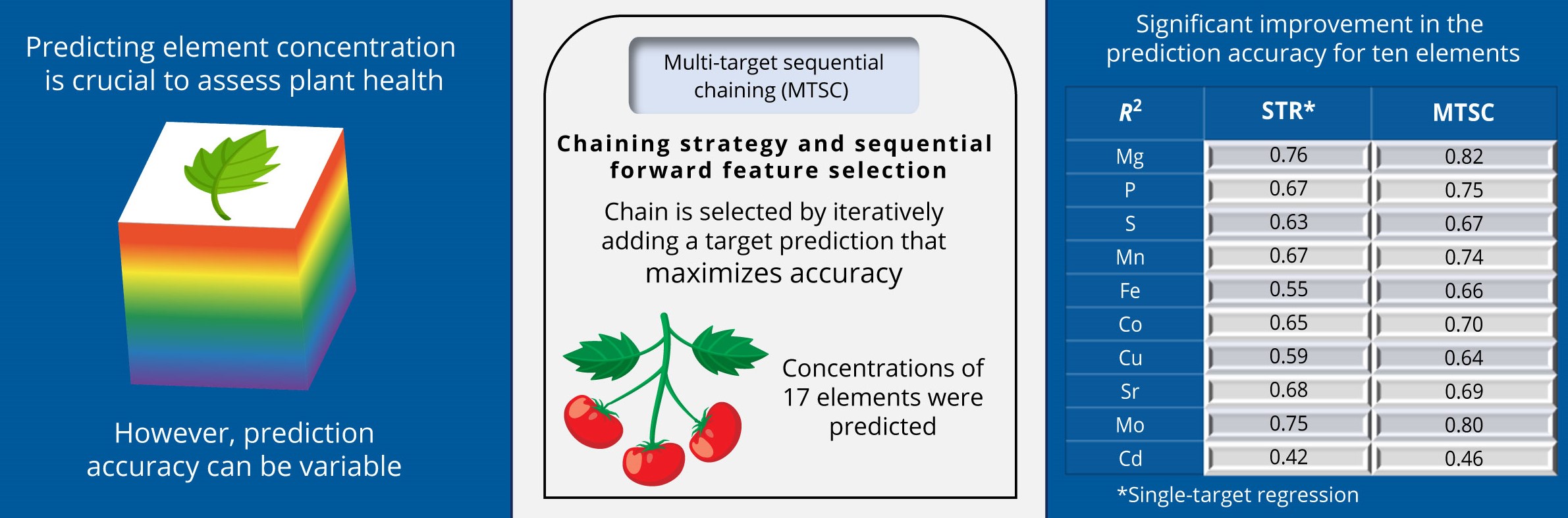 Predicting element concentration is crucial to assess plant health

However, prediction accuracy can be variable

Multi-target sequential chaining (MTSC)

Chaining strategy and sequential forward feature selection

Chain is selected by iteratively adding a target prediction that maximizes accuracy

Concentrations of 17 elements were predicted

Significant improvement in the prediction accuracy for ten elements

| $R^2$ | STR* | MTSC |
|---|---|---|
| Mg | 0.76 | 0.82 |
| P | 0.67 | 0.75 |
| S | 0.63 | 0.67 |
| Mn | 0.67 | 0.74 |
| Fe | 0.55 | 0.66 |
| Co | 0.65 | 0.70 |
| Cu | 0.59 | 0.64 |
| Sr | 0.68 | 0.69 |
| Mo | 0.75 | 0.80 |
| Cd | 0.42 | 0.46 |

*Single-target regression